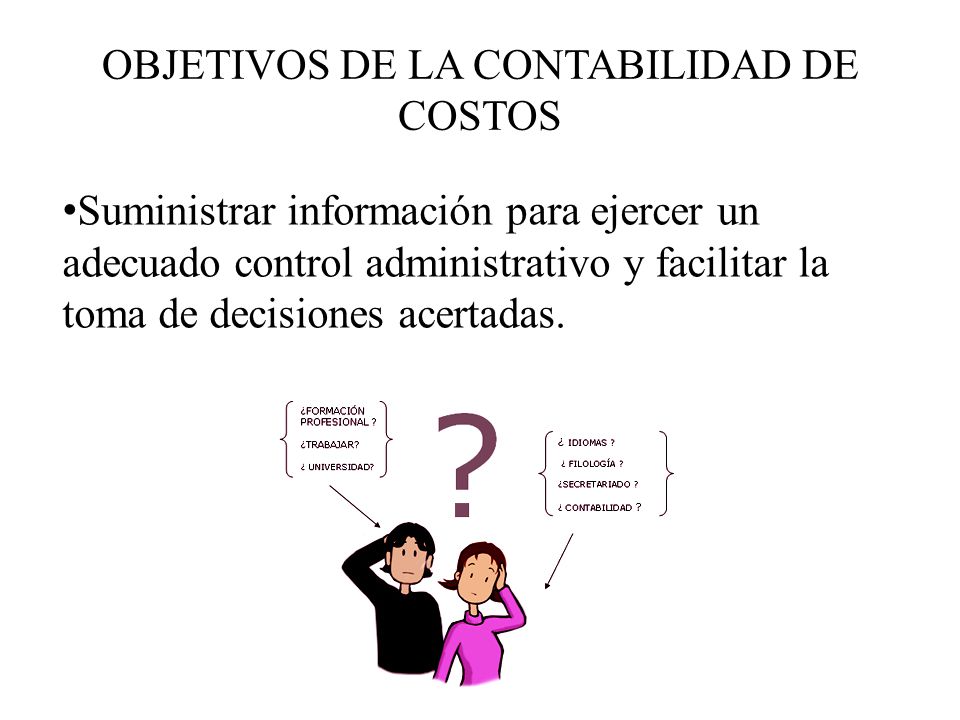 OBJETIVOS DE LA CONTABILIDAD DE COSTOS

•Suministrar información para ejercer un adecuado control administrativo y facilitar la toma de decisiones acertadas.

¿FORMACIÓN PROFESIONAL ?
¿TRABAJAR?
¿ UNIVERSIDAD?

?

¿ IDIOMAS ?
¿ FILOLOGÍA ?
¿SECRETARIADO ?
¿ CONTABILIDAD ?